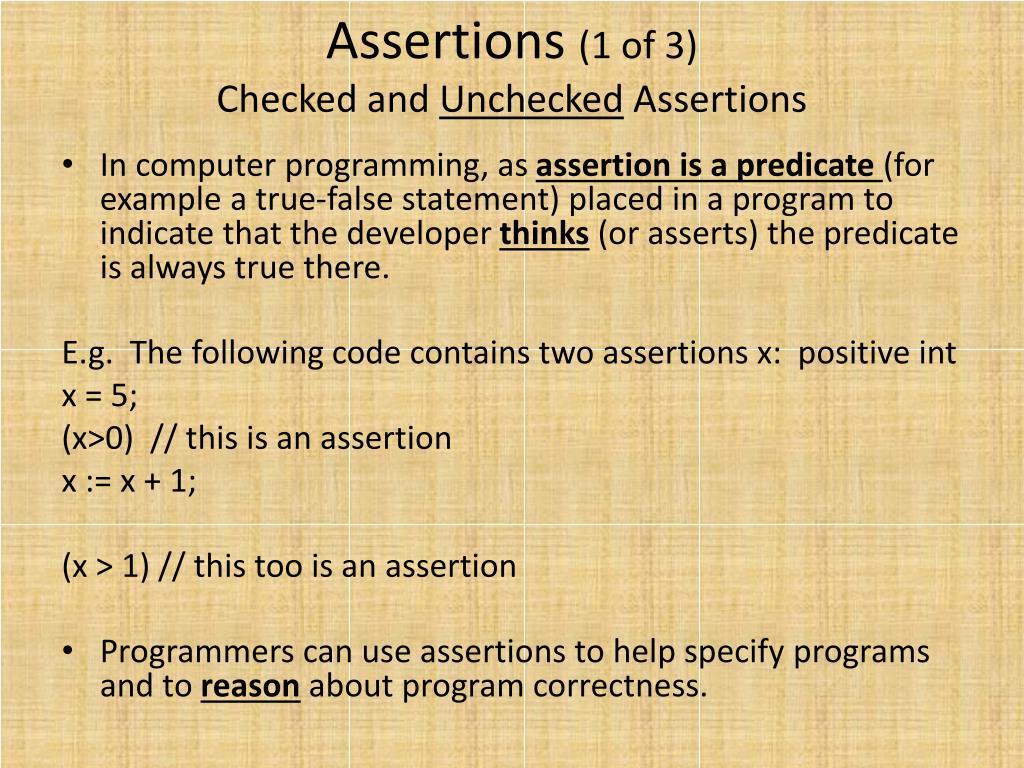 Assertions (1 of 3)
Checked and Unchecked Assertions

• In computer programming, as assertion is a predicate (for example a true-false statement) placed in a program to indicate that the developer thinks (or asserts) the predicate is always true there.

E.g. The following code contains two assertions x: positive int
x = 5;
(x>0) // this is an assertion
x := x + 1;

(x > 1) // this too is an assertion

• Programmers can use assertions to help specify programs and to reason about program correctness.